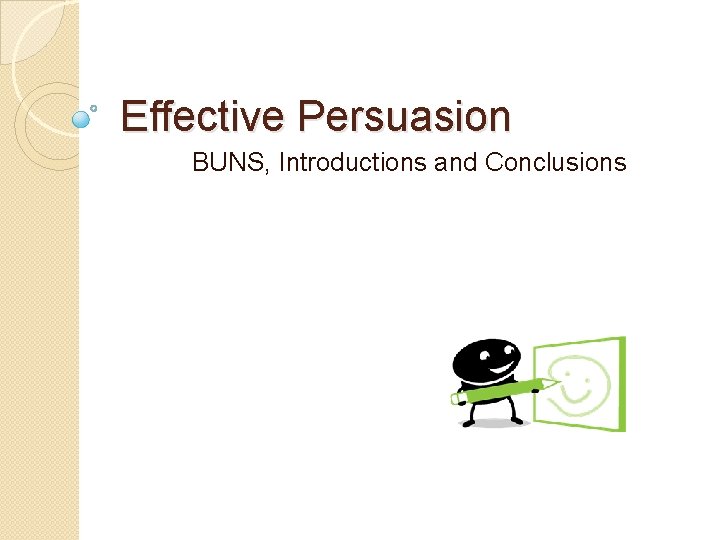 Effective Persuasion

BUNS, Introductions and Conclusions